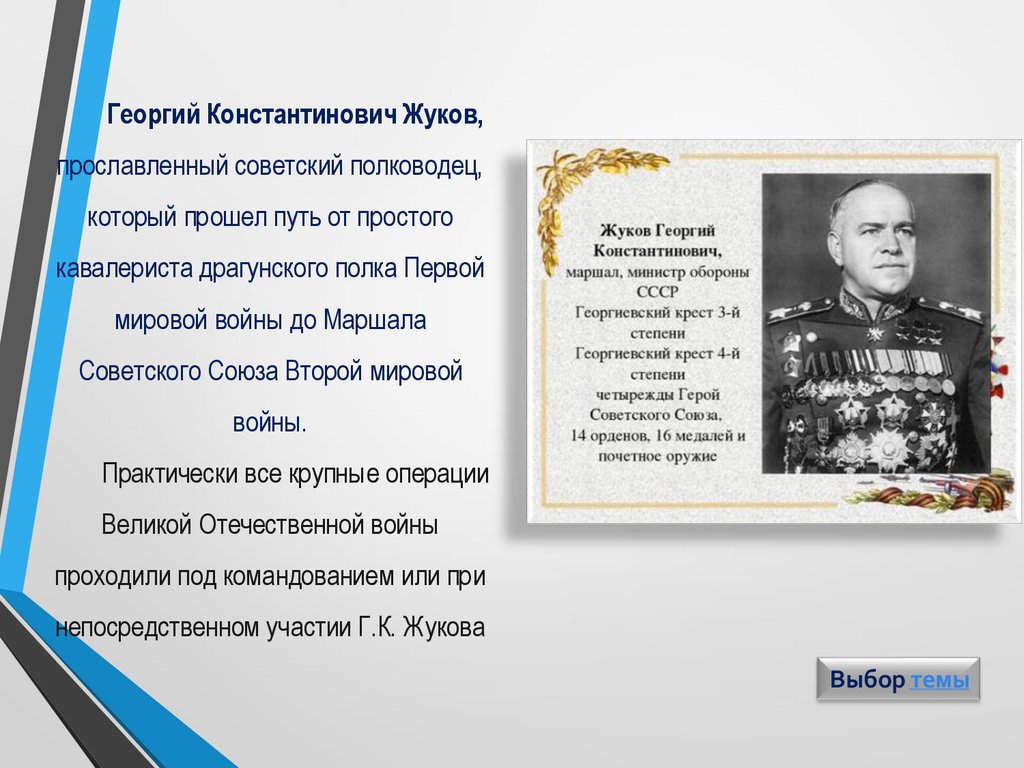 Георгий Константинович Жуков, прославленный советский полководец, который прошел путь от простого кавалериста драгунского полка Первой мировой войны до Маршала Советского Союза Второй мировой войны.

Практически все крупные операции Великой Отечественной войны проходили под командованием или при непосредственном участии Г.К. Жукова

Жуков Георгий Константинович, маршал, министр обороны СССР Георгиевский крест 3-й степени Георгиевский крест 4-й степени четырежды Герой Советского Союза, 14 орденов, 16 медалей и почетное оружие

Выбор темы